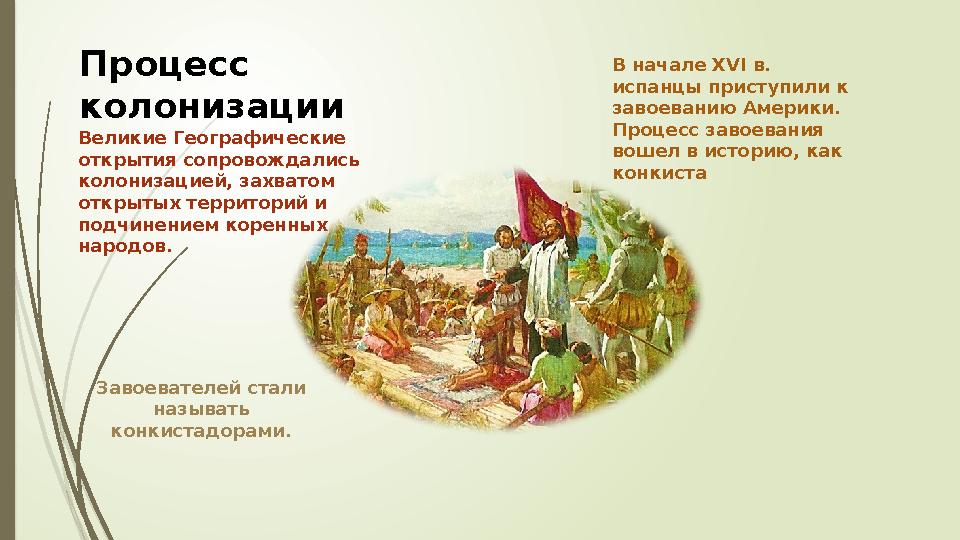 Процесс колонизации

Великие Географические открытия сопровождались колонизацией, захватом открытых территорий и подчинением коренных народов.

В начале XVI в. испанцы приступили к завоеванию Америки. Процесс завоевания вошел в историю, как конкиста

Завоевателей стали называть конкистадорами.